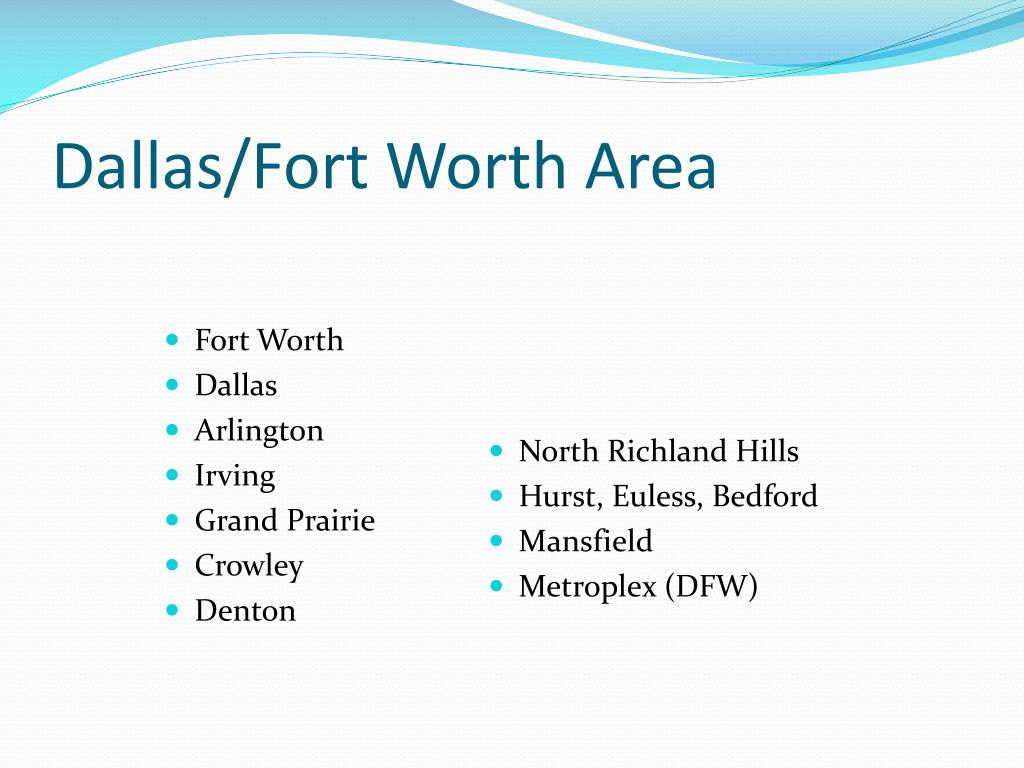 Dallas/Fort Worth Area

- Fort Worth
- Dallas
- Arlington
- Irving
- Grand Prairie
- Crowley
- Denton

- North Richland Hills
- Hurst, Euless, Bedford
- Mansfield
- Metroplex (DFW)